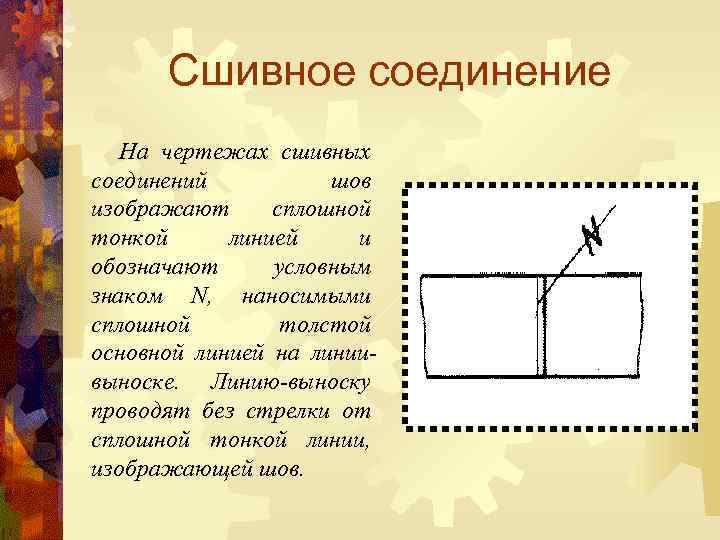 Сшивное соединение

На чертежах сшивных соединений шов изображают сплошной тонкой линией и обозначают условным знаком N, наносимыми сплошной толстой основной линией на линии-выноске. Линию-выноску проводят без стрелки от сплошной тонкой линии, изображающей шов.

N